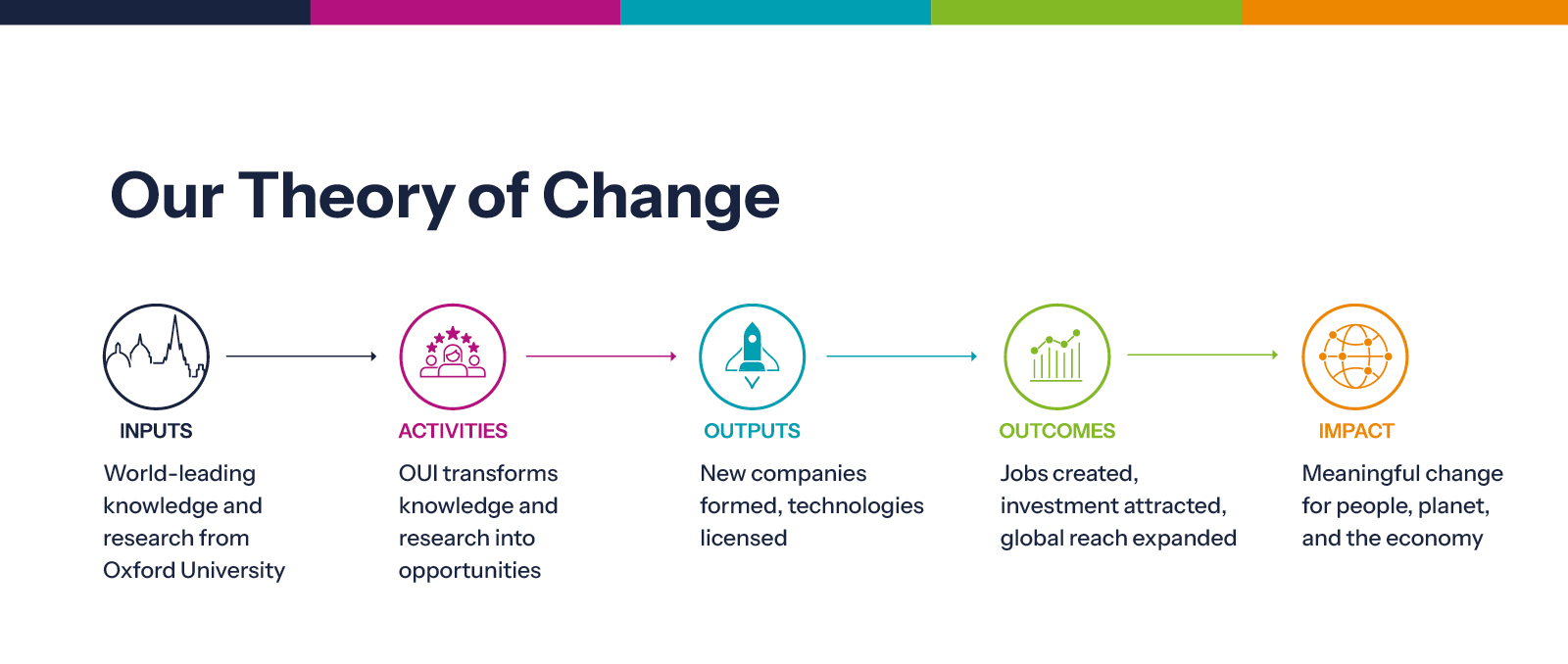 Our Theory of Change

INPUTS
World-leading knowledge and research from Oxford University

ACTIVITIES
OUI transforms knowledge and research into opportunities

OUTPUTS
New companies formed, technologies licensed

OUTCOMES
Jobs created, investment attracted, global reach expanded

IMPACT
Meaningful change for people, planet, and the economy